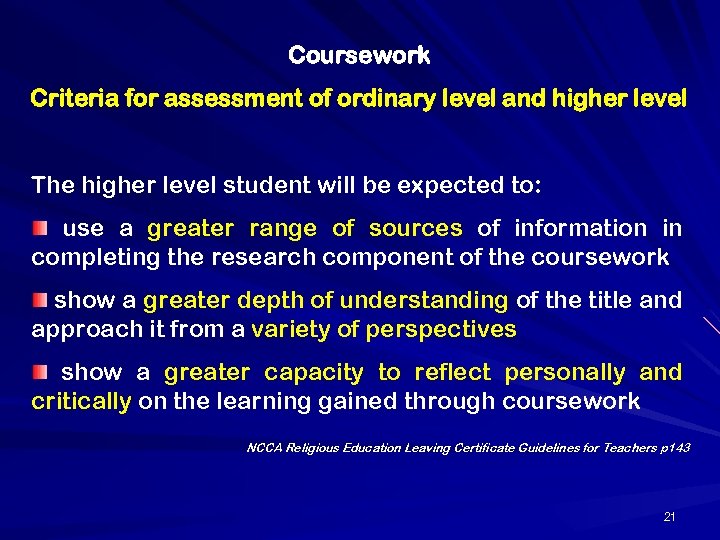 Coursework

Criteria for assessment of ordinary level and higher level

The higher level student will be expected to:

use a greater range of sources of information in completing the research component of the coursework

show a greater depth of understanding of the title and approach it from a variety of perspectives

show a greater capacity to reflect personally and critically on the learning gained through coursework

NCCA Religious Education Leaving Certificate Guidelines for Teachers p143

21